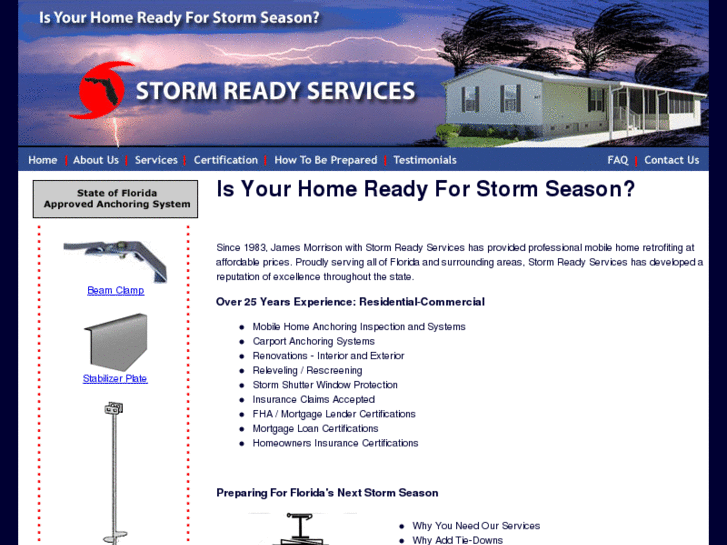 Is Your Home Ready For Storm Season?

STORM READY SERVICES

Home | About Us | Services | Certification | How To Be Prepared | Testimonials

FAQ | Contact Us

State of Florida Approved Anchoring System

Beam Clamp

Stabilizer Plate

Is Your Home Ready For Storm Season?

Since 1983, James Morrison with Storm Ready Services has provided professional mobile home retrofiting at affordable prices. Proudly serving all of Florida and surrounding areas, Storm Ready Services has developed a reputation of excellence throughout the state.

Over 25 Years Experience: Residential-Commercial

- Mobile Home Anchoring Inspection and Systems
- Carport Anchoring Systems
- Renovations - Interior and Exterior
- Releveling / Rescreening
- Storm Shutter Window Protection
- Insurance Claims Accepted
- FHA / Mortgage Lender Certifications
- Mortgage Loan Certifications
- Homeowners Insurance Certifications

Preparing For Florida's Next Storm Season

- Why You Need Our Services
- Why Add Tie-Downs